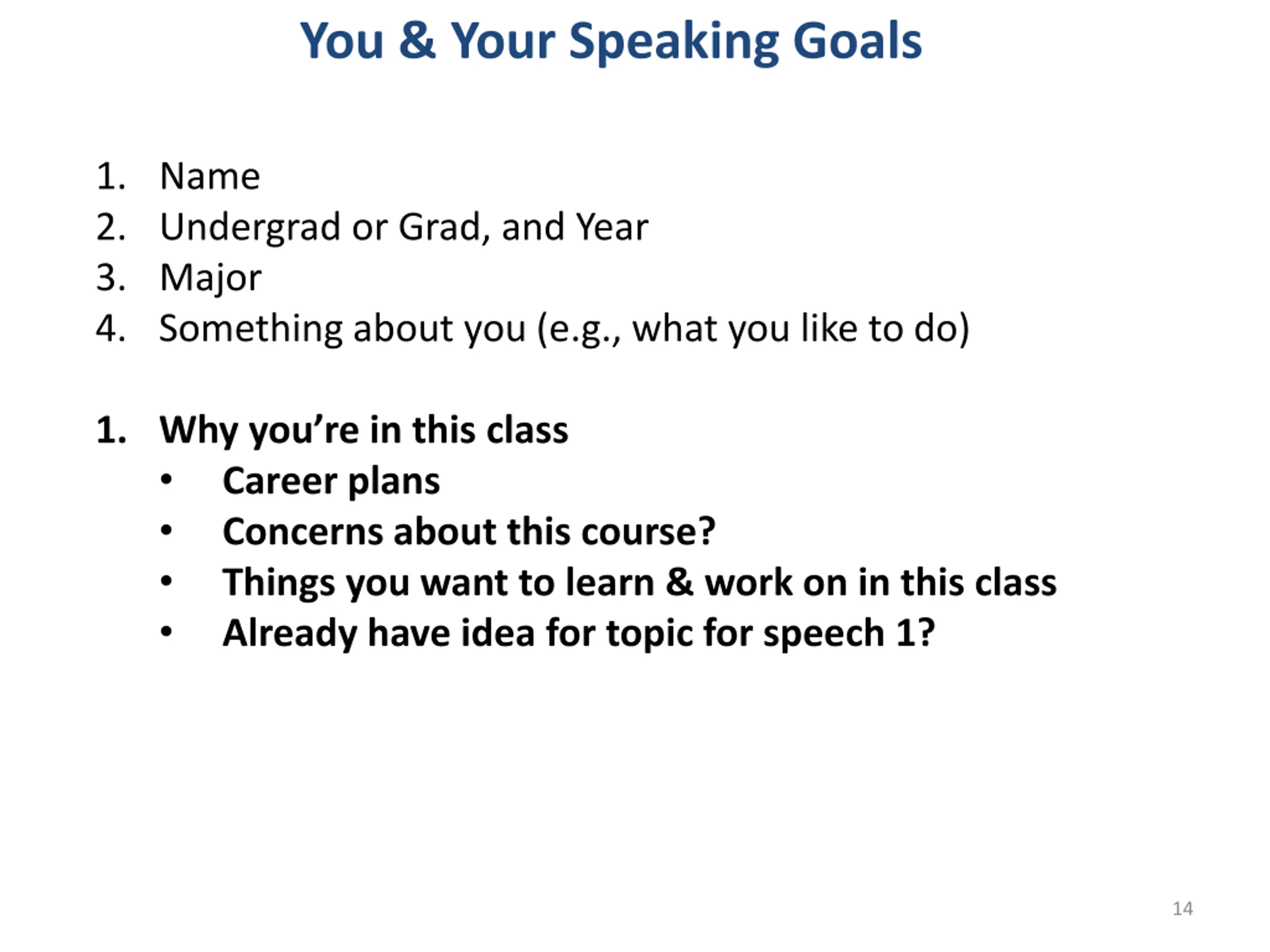 You & Your Speaking Goals

1. Name
2. Undergrad or Grad, and Year
3. Major
4. Something about you (e.g., what you like to do)

1. Why you’re in this class
• Career plans
• Concerns about this course?
• Things you want to learn & work on in this class
• Already have idea for topic for speech 1?

14